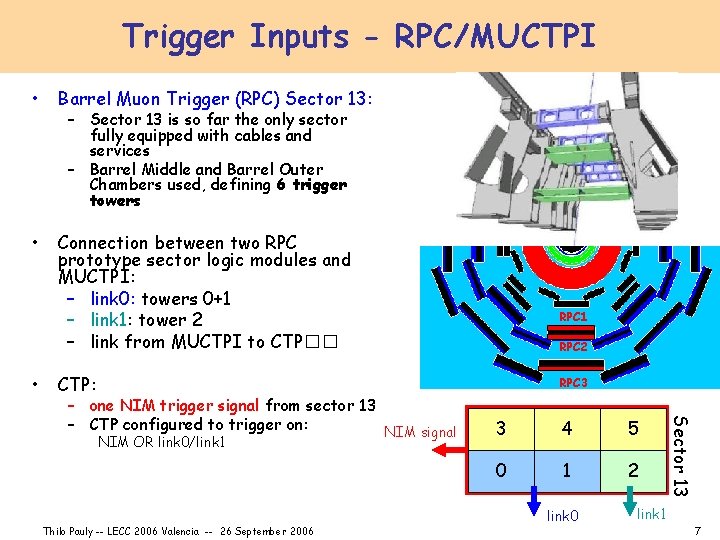 Trigger Inputs - RPC/MUCTPI

• Barrel Muon Trigger (RPC) Sector 13:
  – Sector 13 is so far the only sector fully equipped with cables and services
  – Barrel Middle and Barrel Outer Chambers used, defining 6 trigger towers

• Connection between two RPC prototype sector logic modules and MUCTPI:
  – link0: towers 0+1
  – link1: tower 2
  – link from MUCTPI to CTP□□

• CTP:
  – one NIM trigger signal from sector 13
  – CTP configured to trigger on:
    NIM OR link0/link1

RPC1
RPC2
RPC3

NIM signal

| 3 | 4 | 5 |
|---|---|---|
| 0 | 1 | 2 |

Sector 13

link0
link1

Thilo Pauly -- LECC 2006 Valencia -- 26 September 2006

7